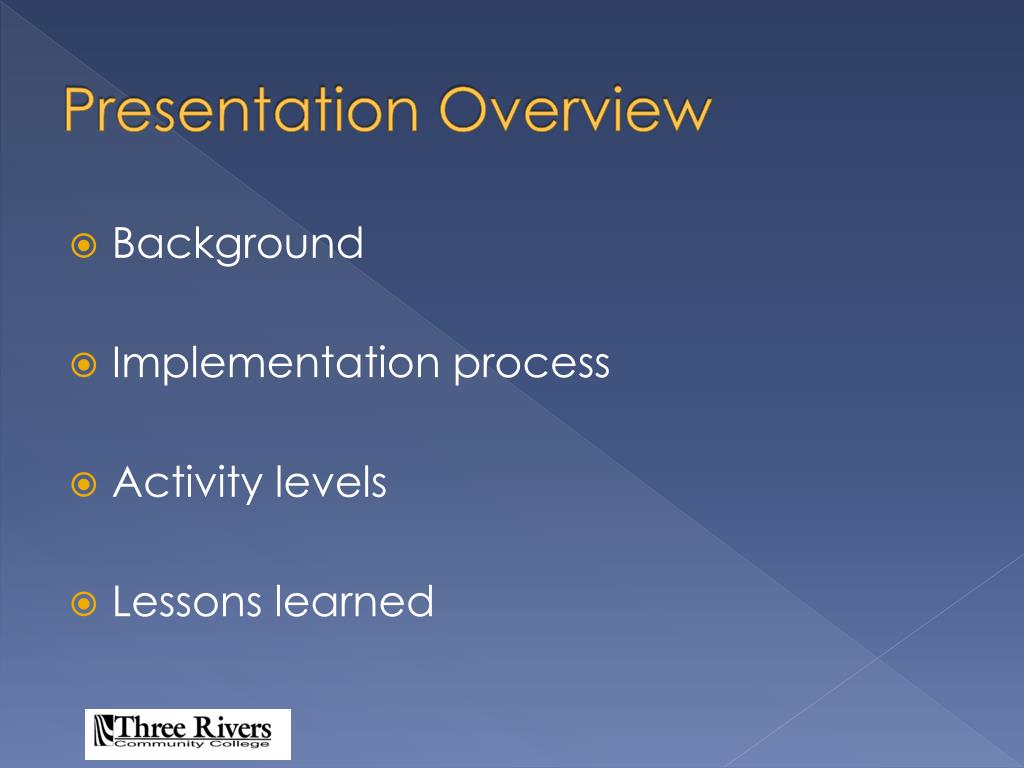 Presentation Overview

Background

Implementation process

Activity levels

Lessons learned

Three Rivers
Community College